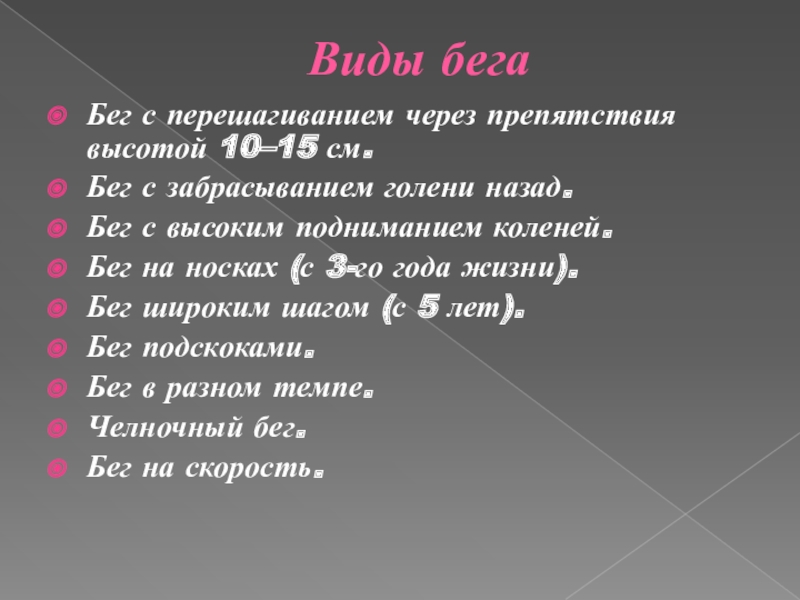 Виды бега

Бег с перешагиванием через препятствия высотой 10–15 см.

Бег с забрасыванием голени назад.

Бег с высоким подниманием коленей.

Бег на носках (с 3-го года жизни).

Бег широким шагом (с 5 лет).

Бег подскоками.

Бег в разном темпе.

Челночный бег.

Бег на скорость.